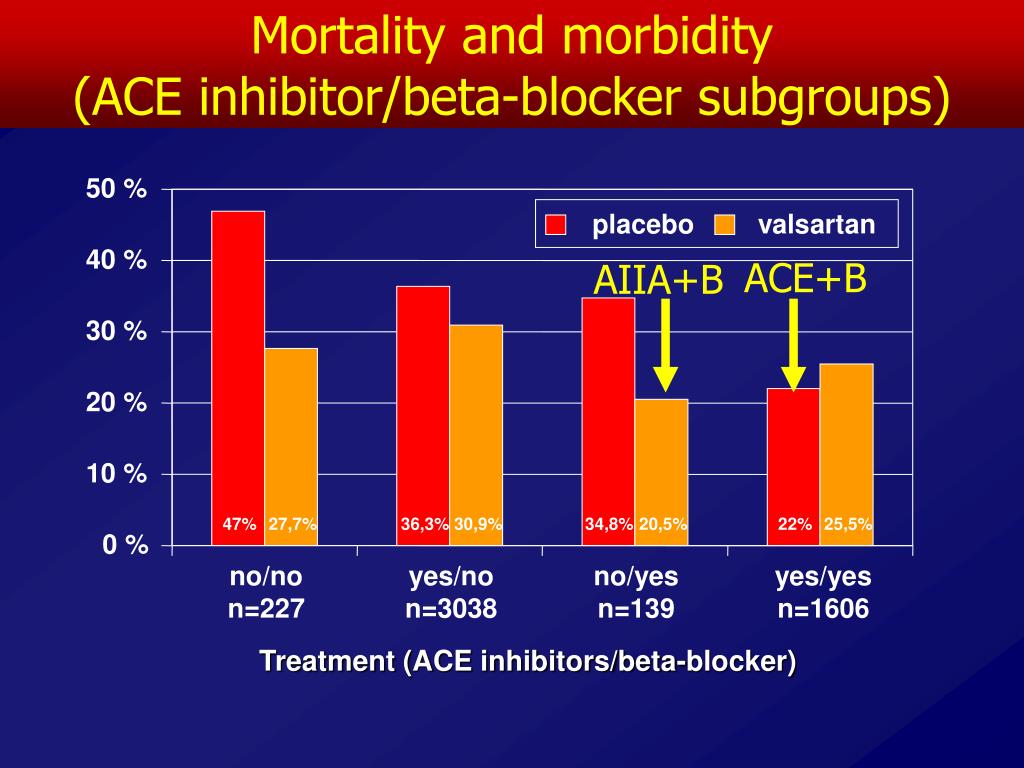 Mortality and morbidity
(ACE inhibitor/beta-blocker subgroups)

50 %
40 %
30 %
20 %
10 %
0 %

placebo
valsartan

AIIA+B
ACE+B

47%
27,7%
36,3%
30,9%
34,8%
20,5%
22%
25,5%

no/no
n=227
yes/no
n=3038
no/yes
n=139
yes/yes
n=1606

Treatment (ACE inhibitors/beta-blocker)